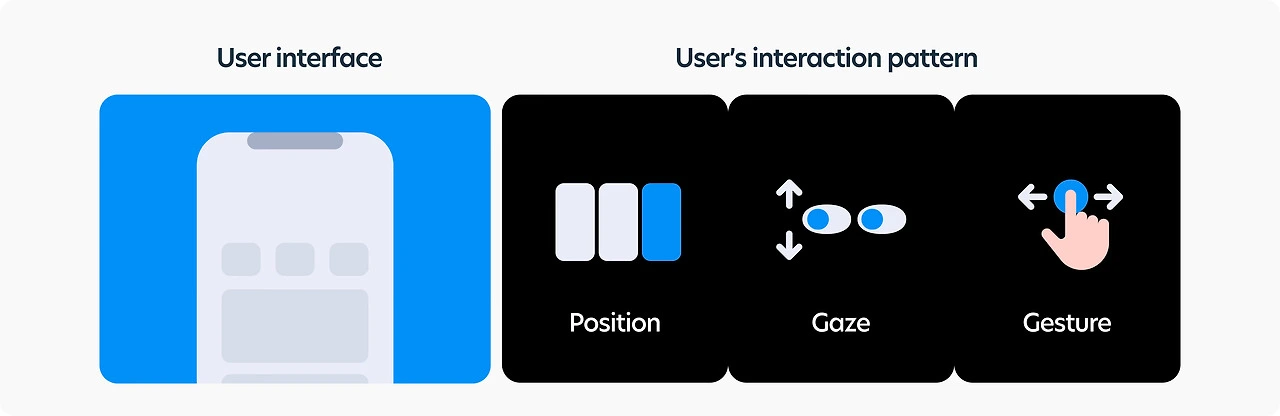 User interface

User's interaction pattern

Position

Gaze

Gesture